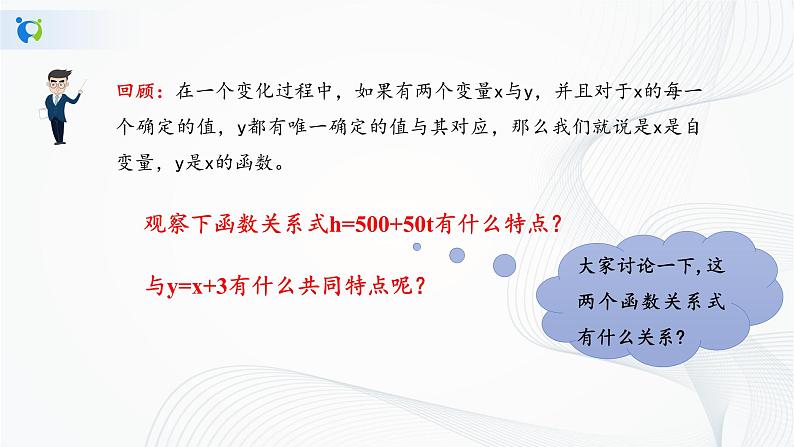 回顾：在一个变化过程中，如果有两个变量x与y，并且对于x的每一个确定的值，y都有唯一确定的值与其对应，那么我们就说是x是自变量，y是x的函数。

观察下函数关系式h=500+50t有什么特点？

与y=x+3有什么共同特点呢？

大家讨论一下,这两个函数关系式有什么关系？